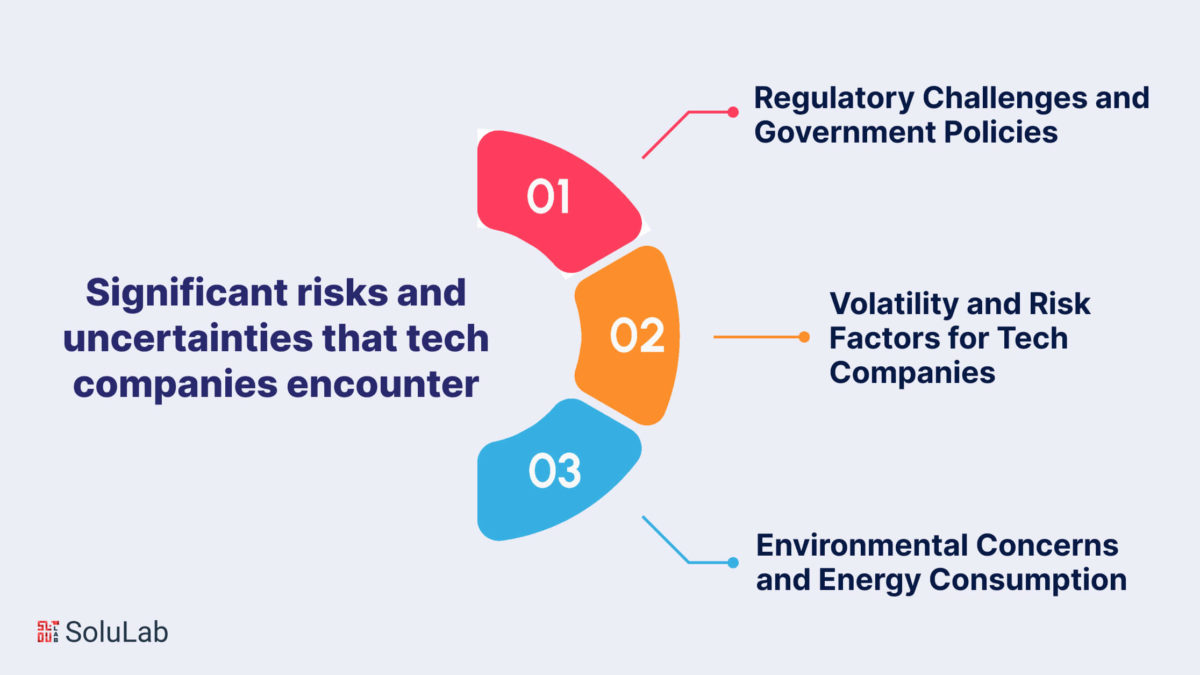 Significant risks and uncertainties that tech companies encounter

01

Regulatory Challenges and Government Policies

02

Volatility and Risk Factors for Tech Companies

03

Environmental Concerns and Energy Consumption

SoluLab